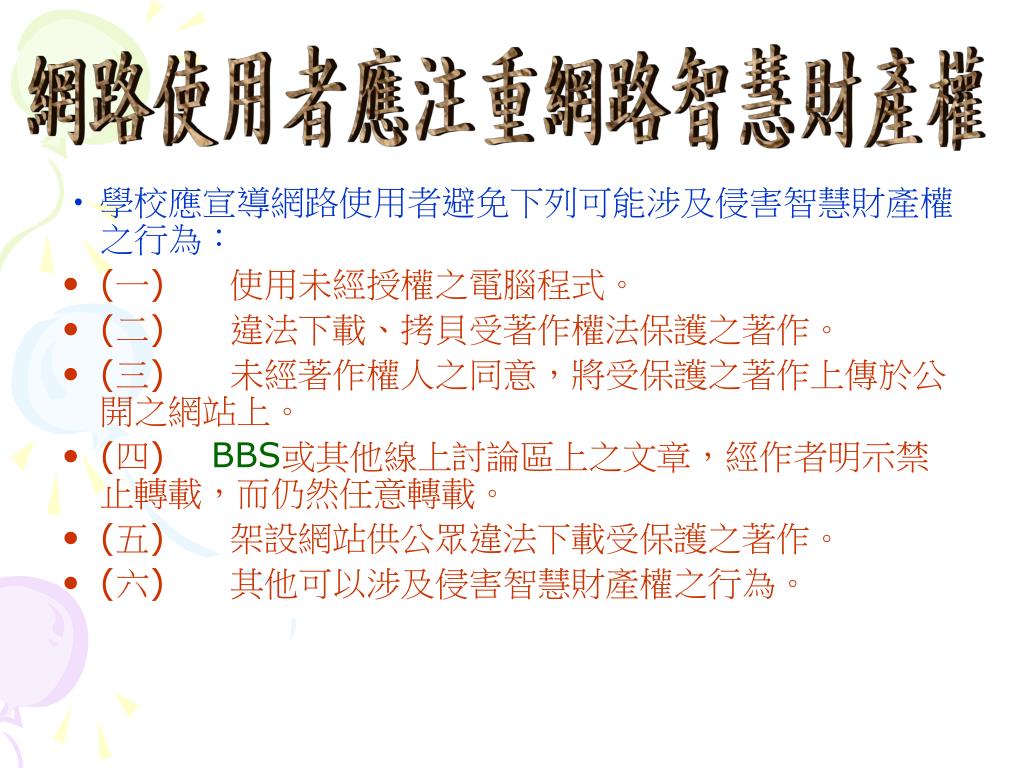 網路使用者應注重網路智慧財產權

• 學校應宣導網路使用者避免下列可能涉及侵害智慧財產權之行為：
• (一)　使用未經授權之電腦程式。
• (二)　違法下載、拷貝受著作權法保護之著作。
• (三)　未經著作權人之同意，將受保護之著作上傳於公開之網站上。
• (四)　BBS或其他線上討論區上之文章，經作者明示禁止轉載，而仍然任意轉載。
• (五)　架設網站供公眾違法下載受保護之著作。
• (六)　其他可以涉及侵害智慧財產權之行為。